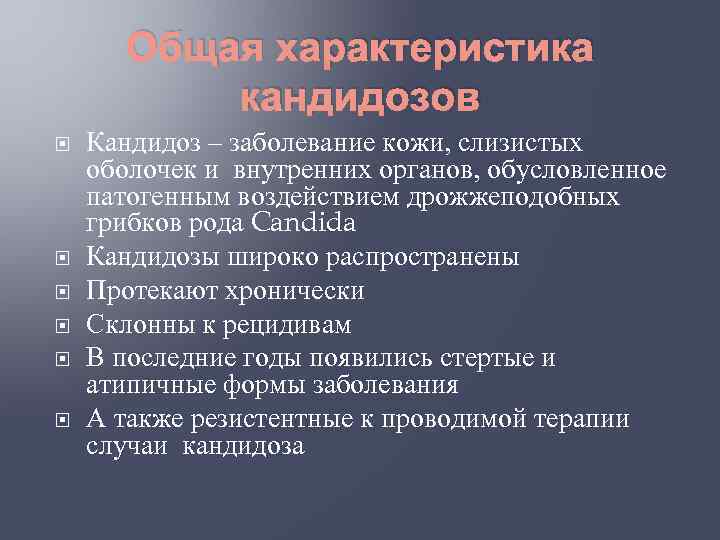 Общая характеристика кандидозов

Кандидоз – заболевание кожи, слизистых оболочек и внутренних органов, обусловленное патогенным воздействием дрожжеподобных грибков рода Candida

Кандидозы широко распространены

Протекают хронически

Склонны к рецидивам

В последние годы появились стертые и атипичные формы заболевания

А также резистентные к проводимой терапии случаи кандидоза